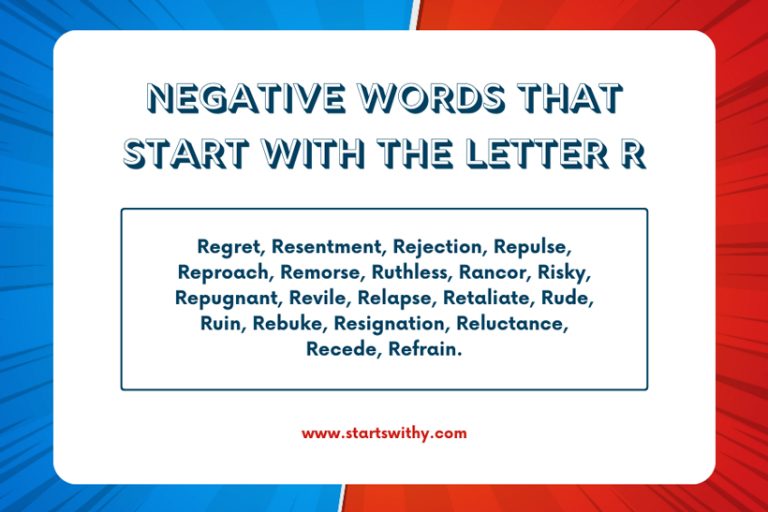 NEGATIVE WORDS THAT START WITH THE LETTER R

Regret, Resentment, Rejection, Repulse, Reproach, Remorse, Ruthless, Rancor, Risky, Repugnant, Revile, Relapse, Retaliate, Rude, Ruin, Rebuke, Resignation, Reluctance, Recede, Refrain.

www.startswithy.com